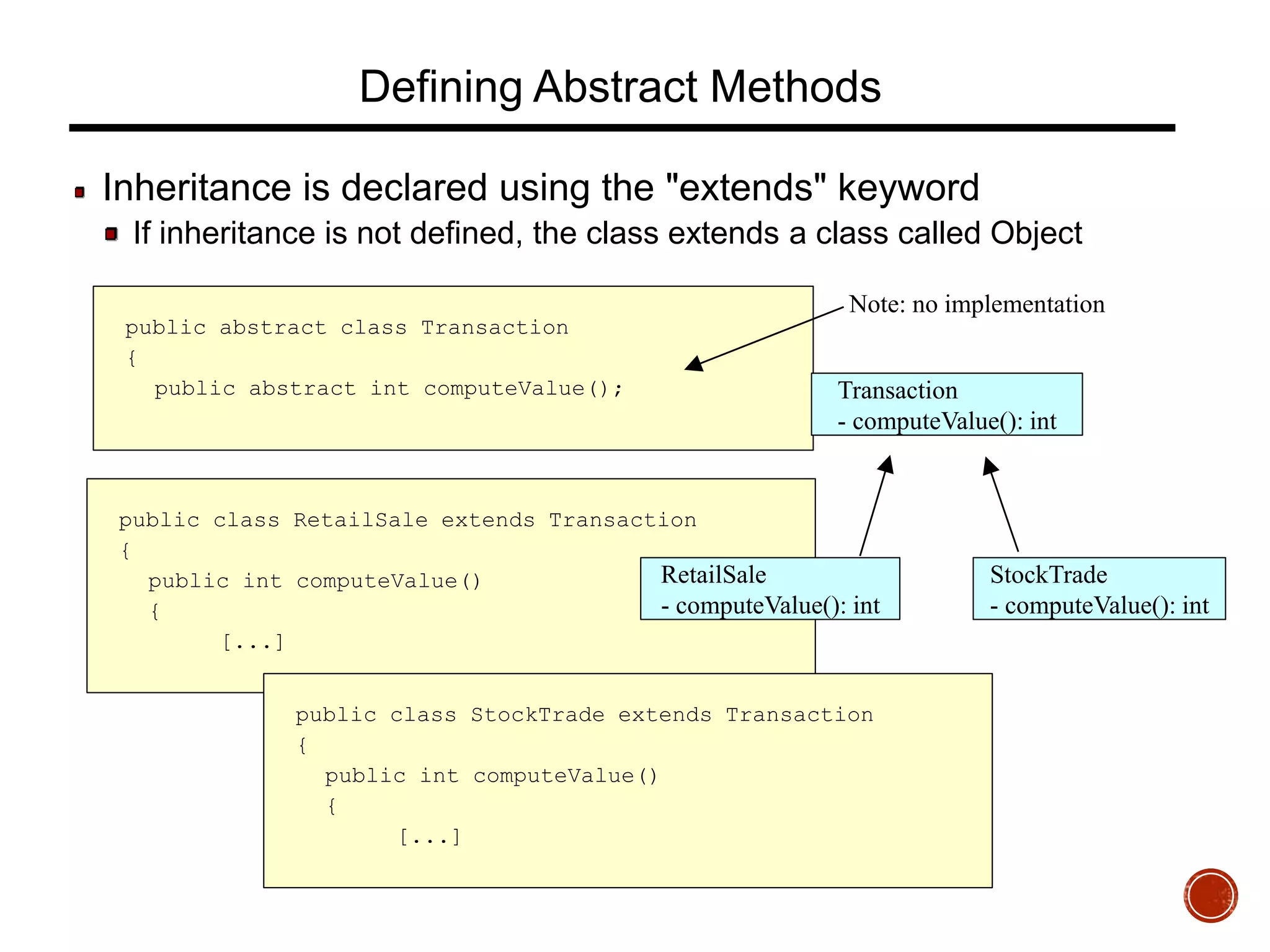 Defining Abstract Methods

Inheritance is declared using the "extends" keyword

If inheritance is not defined, the class extends a class called Object

public abstract class Transaction
{
public abstract int computeValue();

Note: no implementation

Transaction
- computeValue(): int

public class RetailSale extends Transaction
{
public int computeValue()
{
[...]

RetailSale
- computeValue(): int

StockTrade
- computeValue(): int

public class StockTrade extends Transaction
{
public int computeValue()
{
[...]